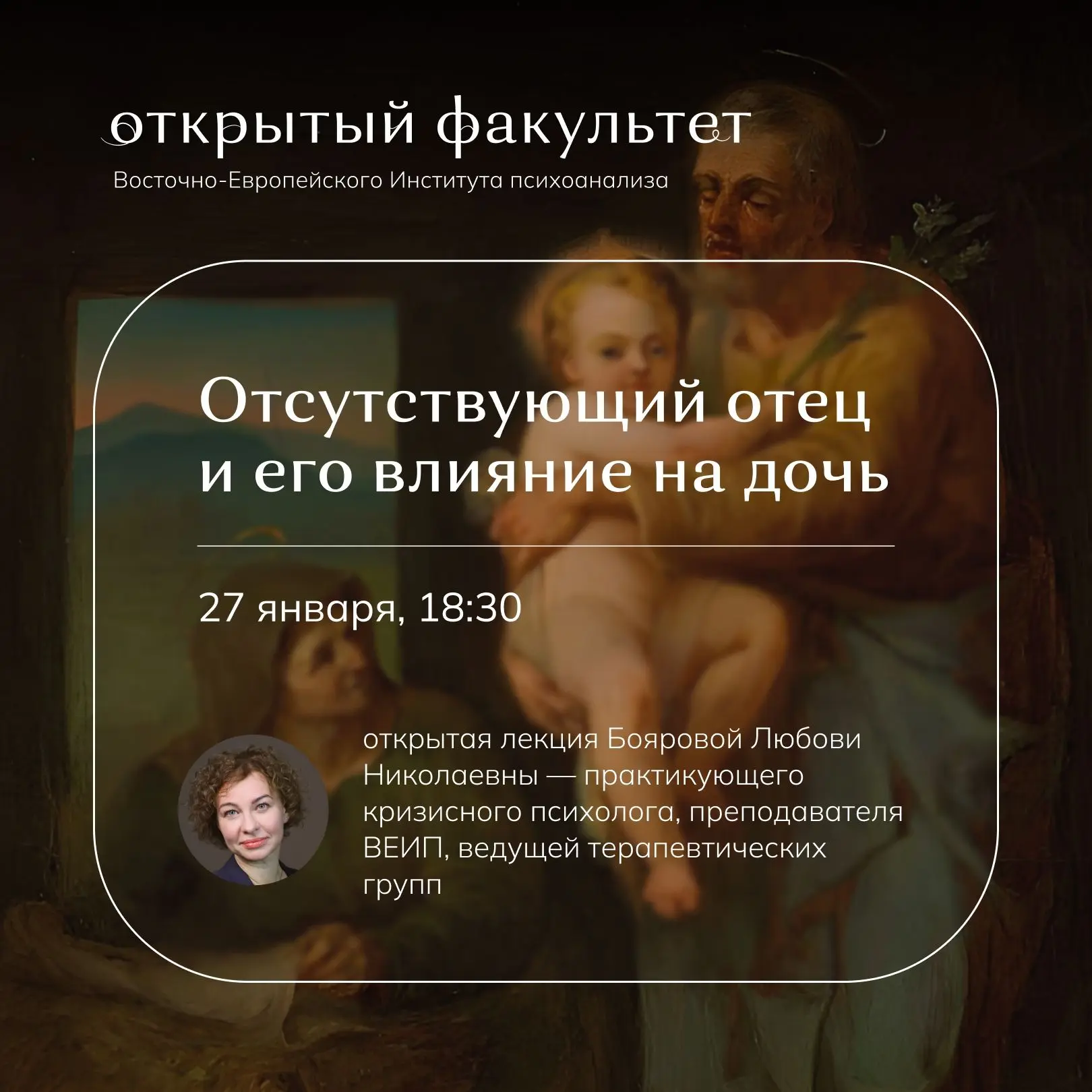 открытый факультет
Восточно-Европейского Института психоанализа

Отсутствующий отец и его влияние на дочь

27 января, 18:30

открытая лекция Бояровой Любови Николаевны — практикующего кризисного психолога, преподавателя ВЕИП, ведущей терапевтических групп